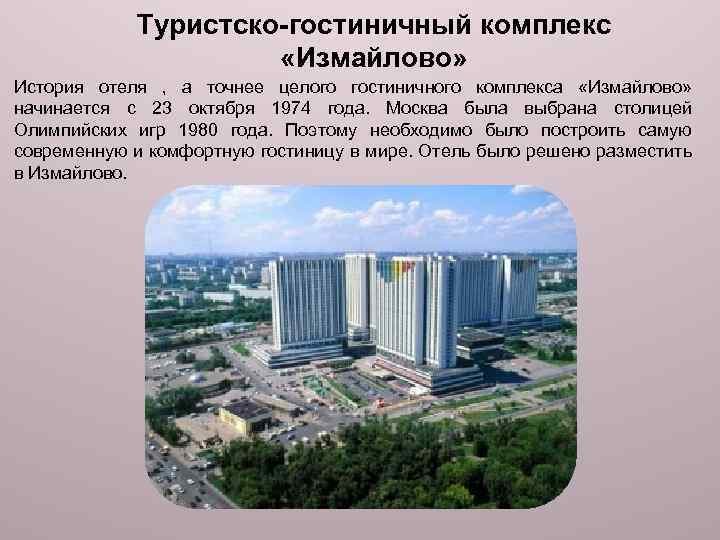 Туристско-гостиничный комплекс «Измайлово»

История отеля , а точнее целого гостиничного комплекса «Измайлово» начинается с 23 октября 1974 года. Москва была выбрана столицей Олимпийских игр 1980 года. Поэтому необходимо было построить самую современную и комфортную гостиницу в мире. Отель было решено разместить в Измайлово.